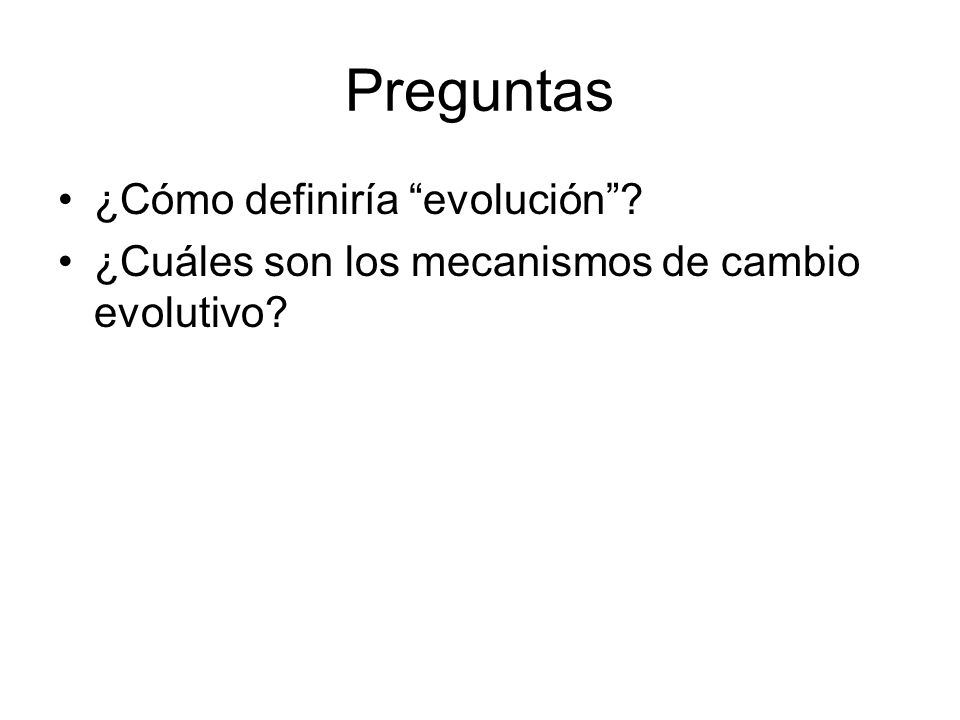 Preguntas

• ¿Cómo definiría “evolución”?
• ¿Cuáles son los mecanismos de cambio evolutivo?